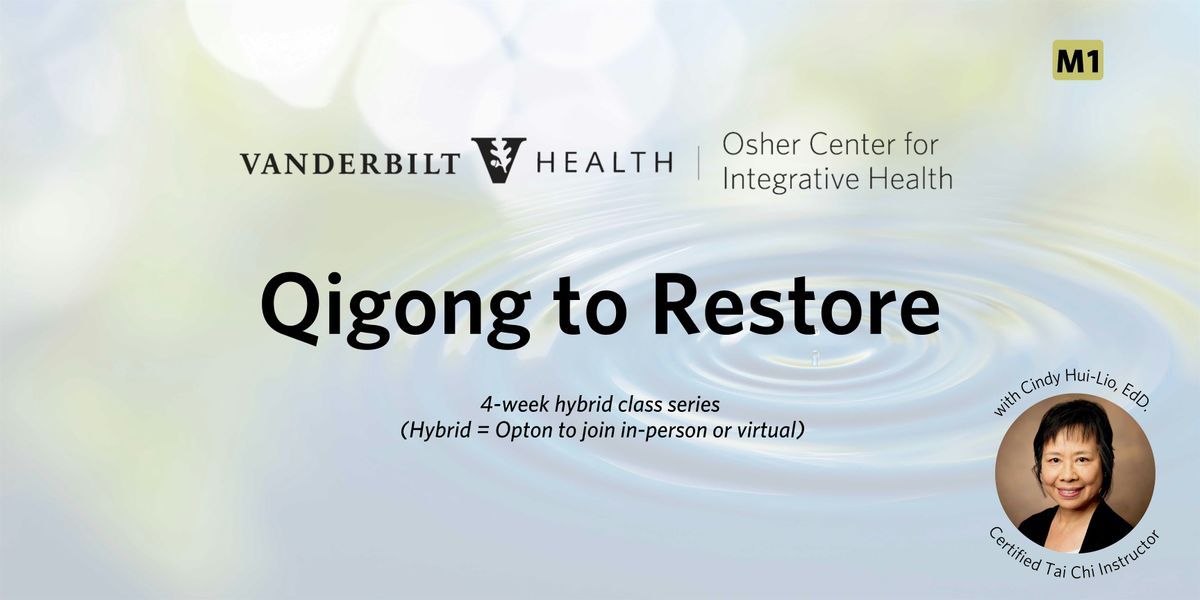 M1

VANDERBILT HEALTH | Osher Center for Integrative Health

Qigong to Restore

4-week hybrid class series
(Hybrid = Opton to join in-person or virtual)

with Cindy Hui-Lio, EdD.

Certified Tai Chi Instructor